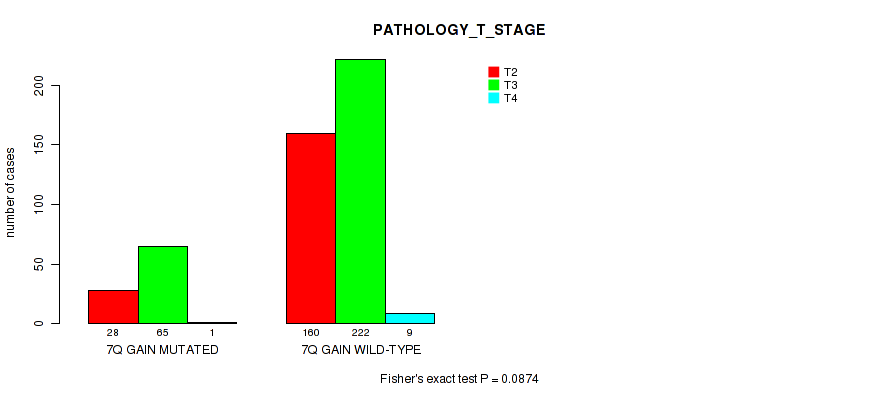 PATHOLOGY_T_STAGE

T2
T3
T4

number of cases

0
50
100
150
200

28 65 1
7Q GAIN MUTATED

160 222 9
7Q GAIN WILD-TYPE

Fisher's exact test P = 0.0874